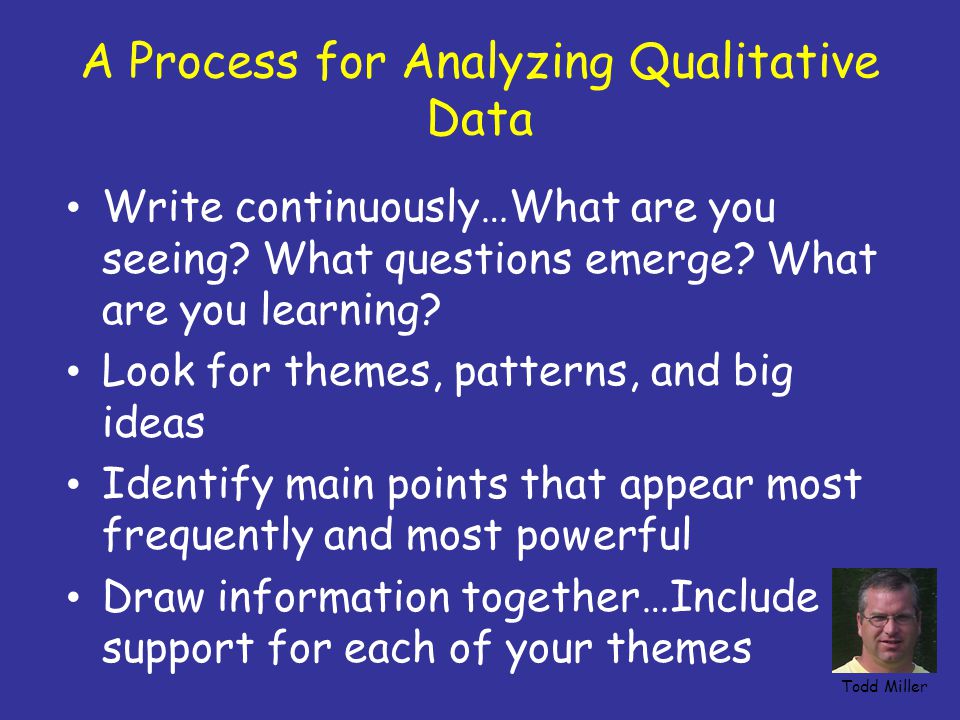 A Process for Analyzing Qualitative Data

• Write continuously…What are you seeing? What questions emerge? What are you learning?
• Look for themes, patterns, and big ideas
• Identify main points that appear most frequently and most powerful
• Draw information together…Include support for each of your themes

Todd Miller